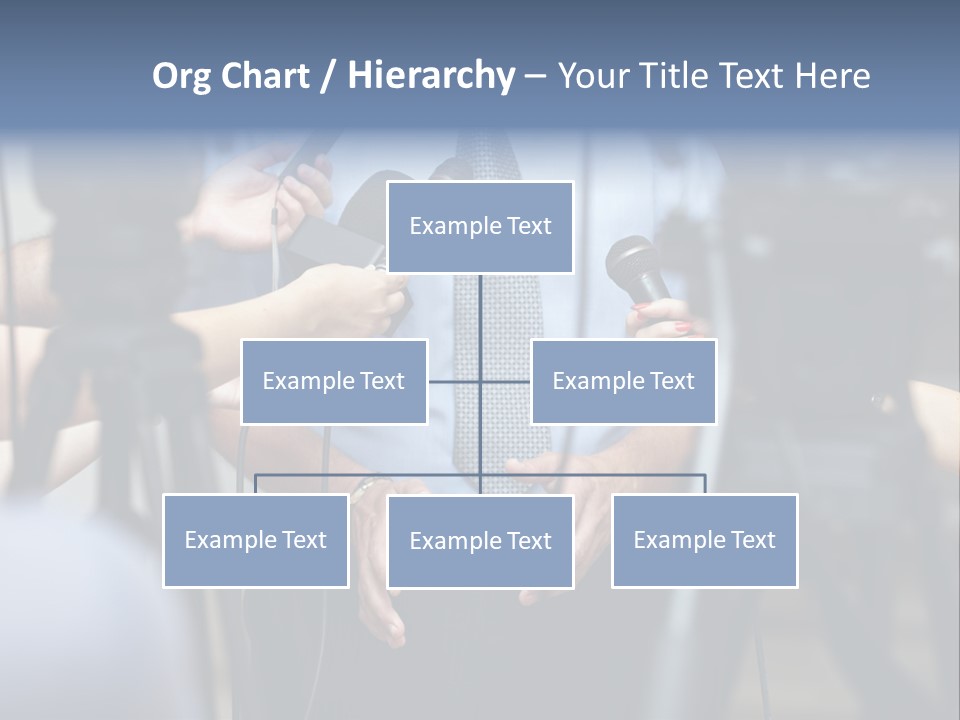 Org Chart / Hierarchy – Your Title Text Here

Example Text

Example Text

Example Text

Example Text

Example Text

Example Text